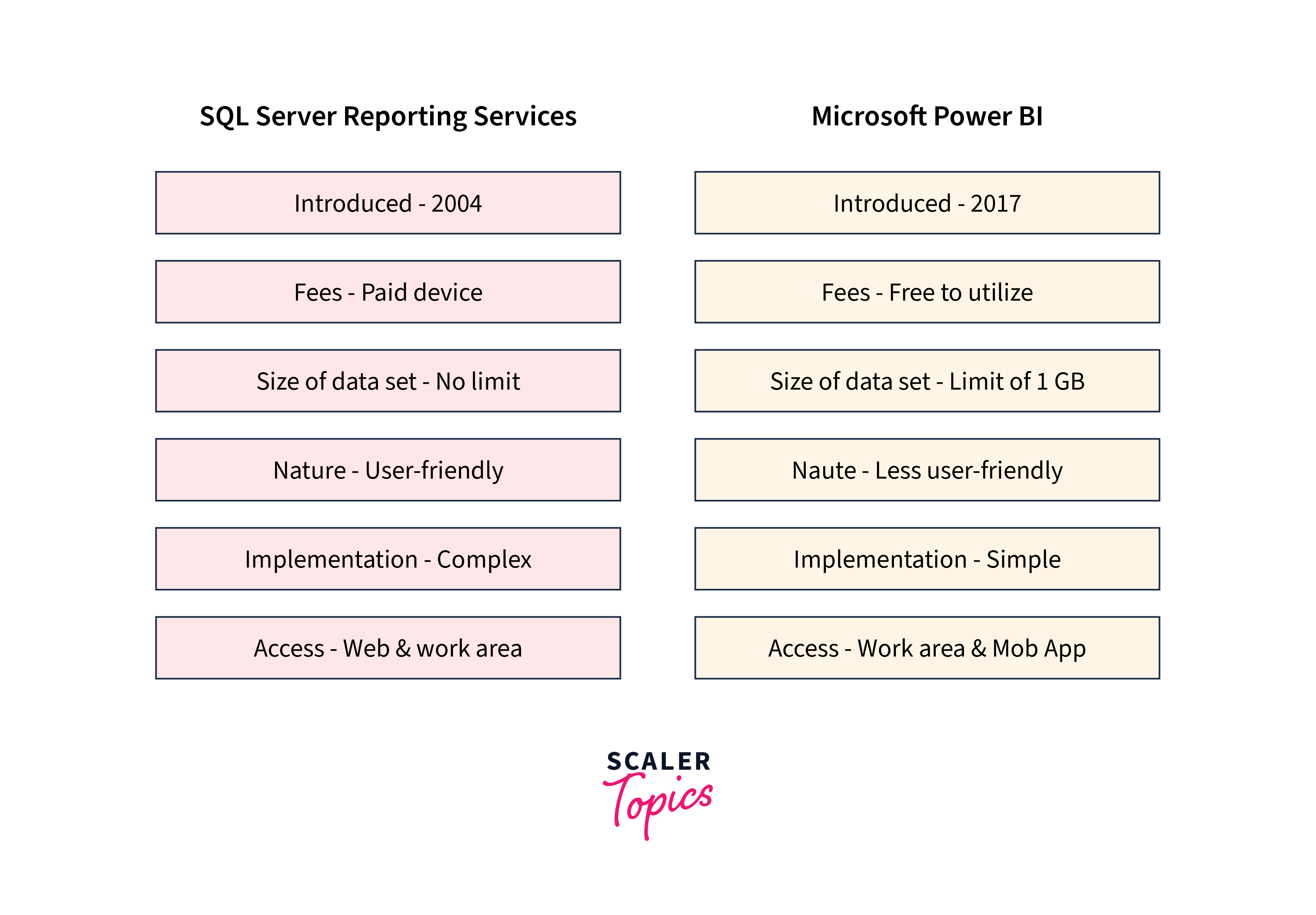 SQL Server Reporting Services

Introduced - 2004

Fees - Paid device

Size of data set - No limit

Nature - User-friendly

Implementation - Complex

Access - Web & work area

Microsoft Power BI

Introduced - 2017

Fees - Free to utilize

Size of data set - Limit of 1 GB

Naute - Less user-friendly

Implementation - Simple

Access - Work area & Mob App

SCALER Topics